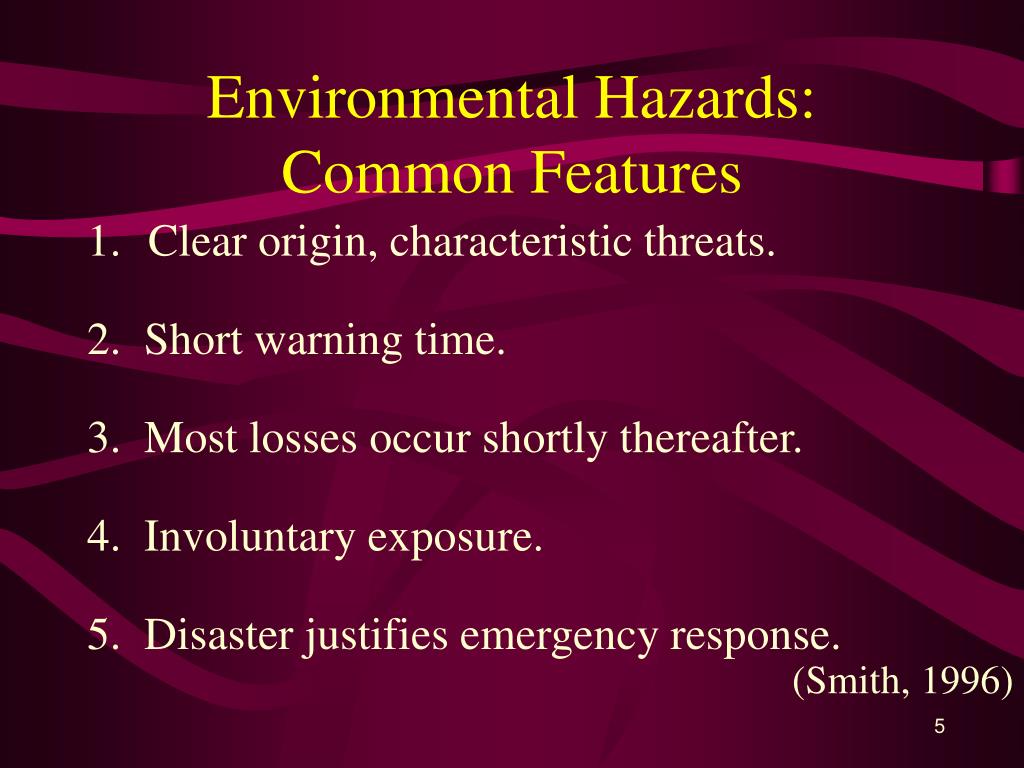 Environmental Hazards: Common Features

1. Clear origin, characteristic threats.

2. Short warning time.

3. Most losses occur shortly thereafter.

4. Involuntary exposure.

5. Disaster justifies emergency response.

(Smith, 1996)

5